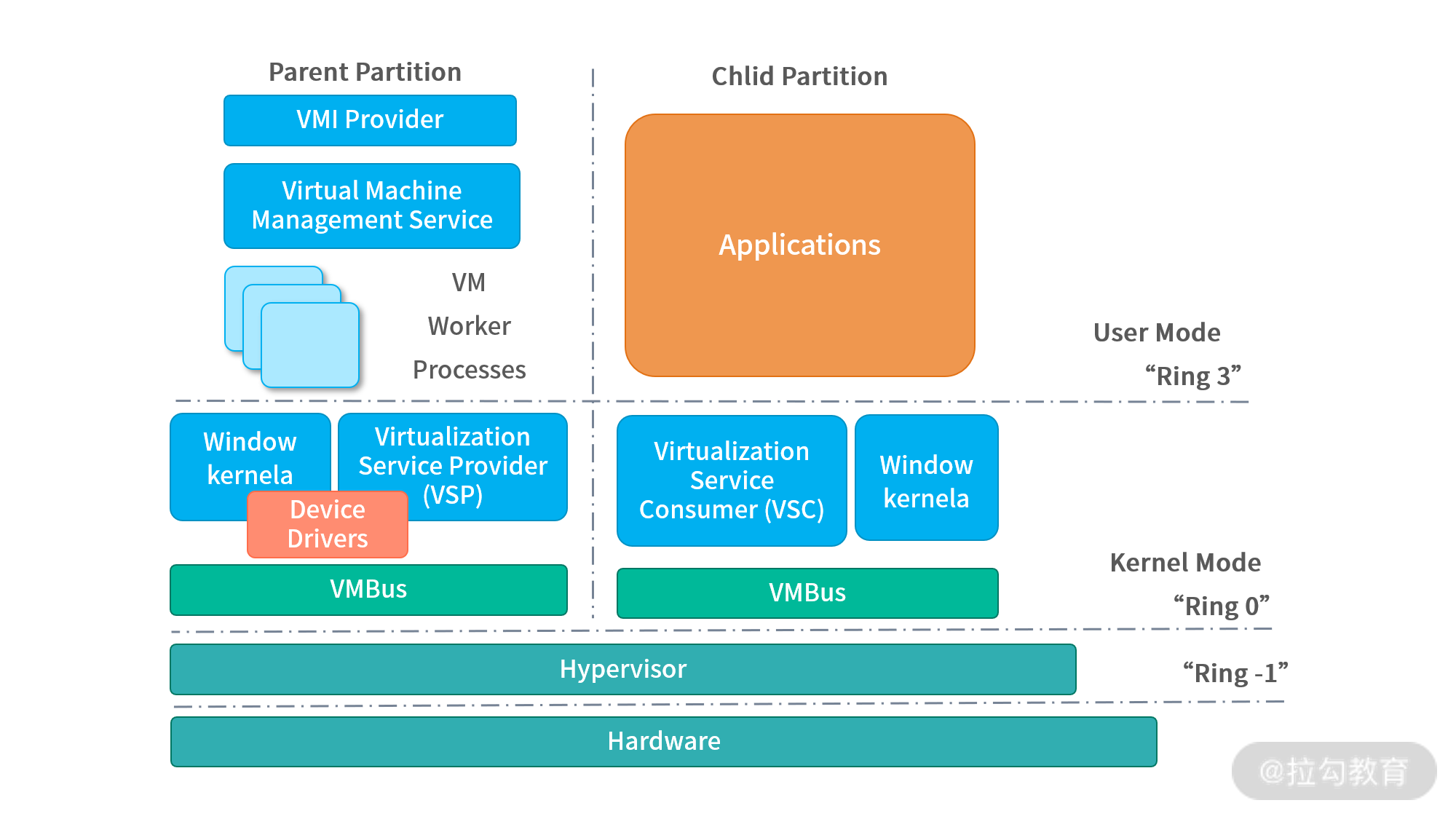 Parent Partition

VMI Provider

Virtual Machine Management Service

VM

Worker

Processes

Chlid Partition

Applications

User Mode

“Ring 3”

Window kernela

Virtualization Service Provider (VSP)

Device Drivers

VMBus

Virtualization Service Consumer (VSC)

Window kernela

VMBus

Kernel Mode

“Ring 0”

Hypervisor

“Ring -1”

Hardware

@拉勾教育